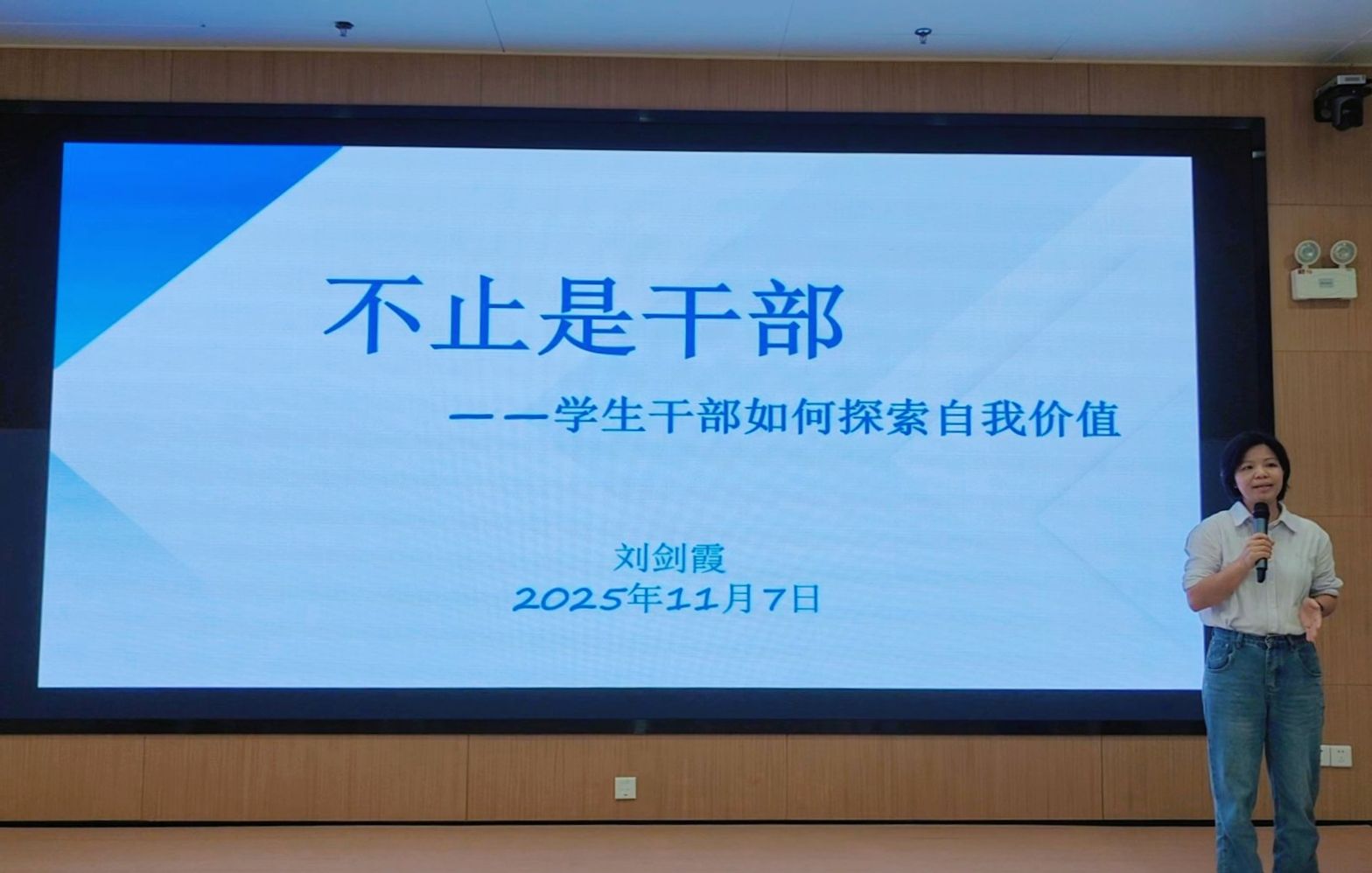 不止是干部

——学生干部如何探索自我价值

刘剑霞
2025年11月7日